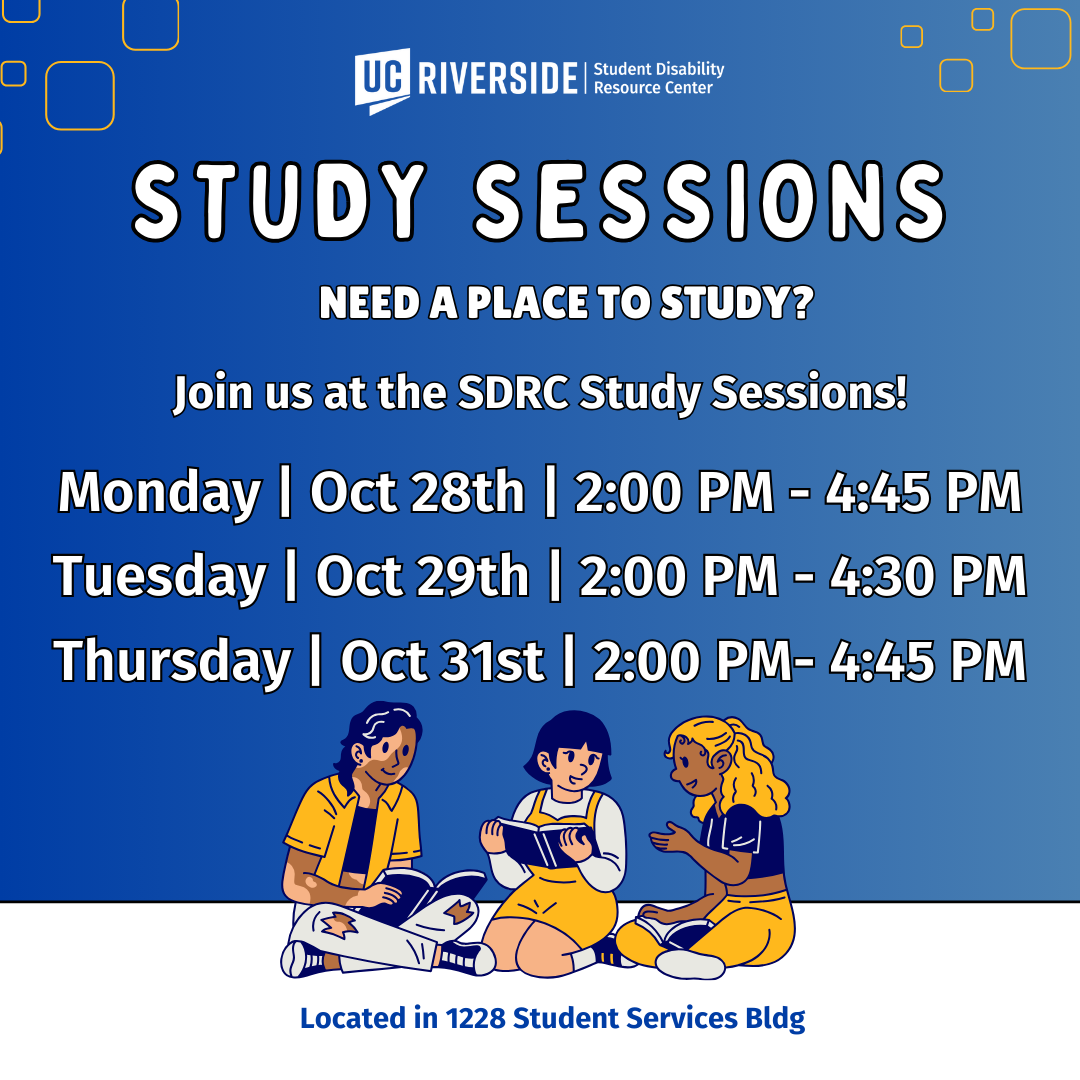 UC RIVERSIDE | Student Disability Resource Center

STUDY SESSIONS

NEED A PLACE TO STUDY?

Join us at the SDRC Study Sessions!

Monday | Oct 28th | 2:00 PM - 4:45 PM
Tuesday | Oct 29th | 2:00 PM - 4:30 PM
Thursday | Oct 31st | 2:00 PM- 4:45 PM

Located in 1228 Student Services Bldg